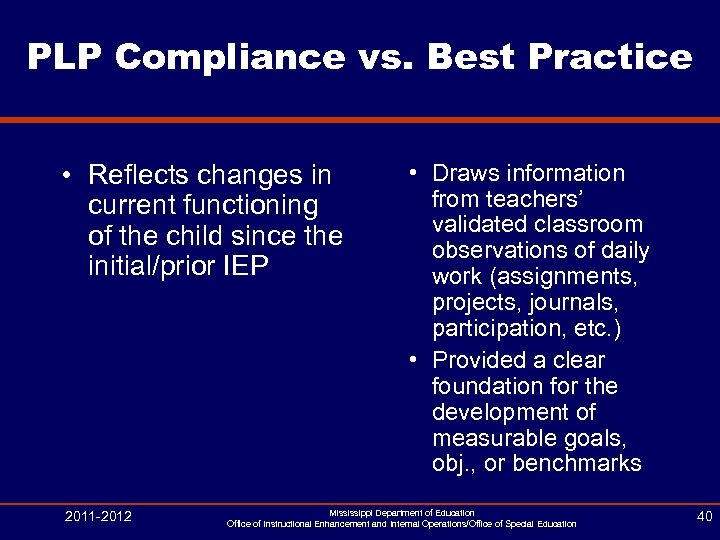 PLP Compliance vs. Best Practice

• Reflects changes in current functioning of the child since the initial/prior IEP

• Draws information from teachers' validated classroom observations of daily work (assignments, projects, journals, participation, etc.)
• Provided a clear foundation for the development of measurable goals, obj., or benchmarks

2011-2012
Mississippi Department of Education
Office of Instructional Enhancement and Internal Operations/Office of Special Education
40